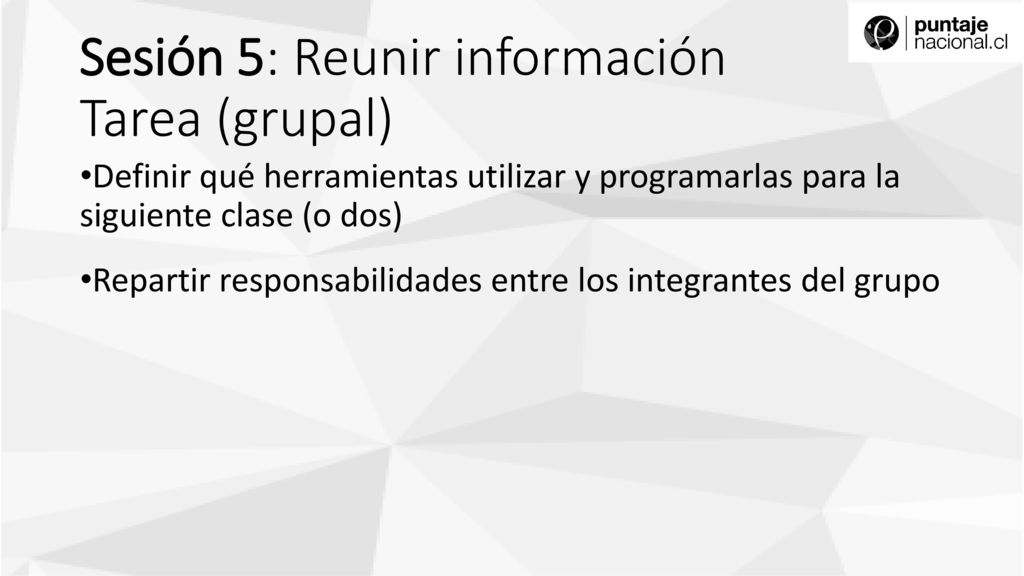 puntaje nacional.cl

Sesión 5: Reunir información
Tarea (grupal)

•Definir qué herramientas utilizar y programarlas para la siguiente clase (o dos)

•Repartir responsabilidades entre los integrantes del grupo